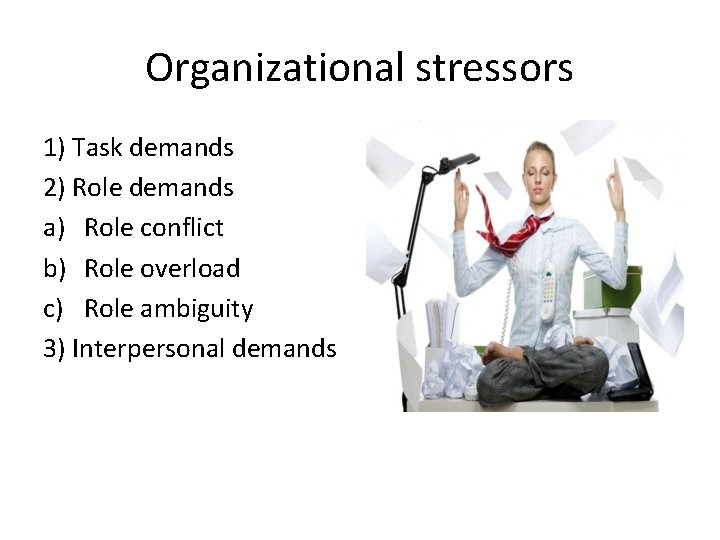 Organizational stressors

1) Task demands
2) Role demands
a) Role conflict
b) Role overload
c) Role ambiguity
3) Interpersonal demands